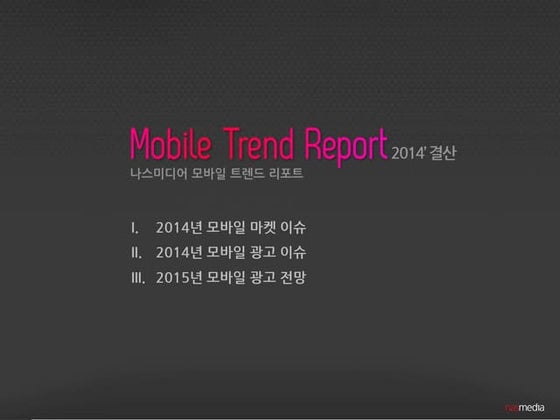 Mobile Trend Report 2014' 결산
나스미디어 모바일 트렌드 리포트

I. 2014년 모바일 마켓 이슈
II. 2014년 모바일 광고 이슈
III. 2015년 모바일 광고 전망

nasmedia